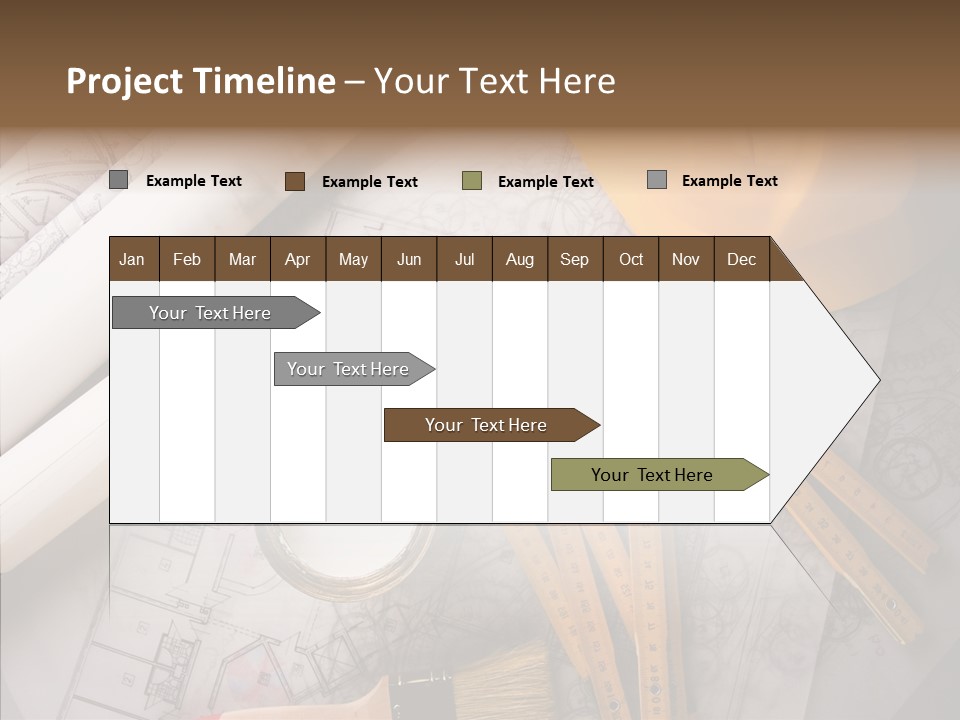 Project Timeline – Your Text Here

Example Text
Example Text
Example Text
Example Text

| Jan | Feb | Mar | Apr | May | Jun | Jul | Aug | Sep | Oct | Nov | Dec |
|---|---|---|---|---|---|---|---|---|---|---|---|

Your Text Here
Your Text Here
Your Text Here
Your Text Here